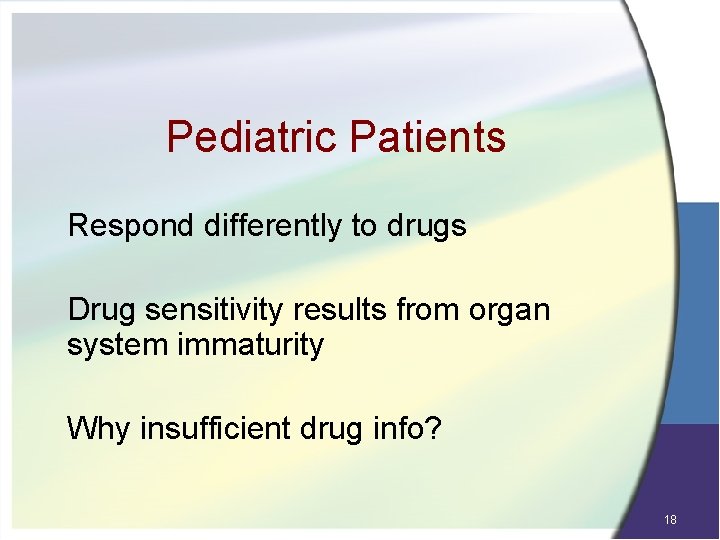 Pediatric Patients

Respond differently to drugs

Drug sensitivity results from organ system immaturity

Why insufficient drug info?

18